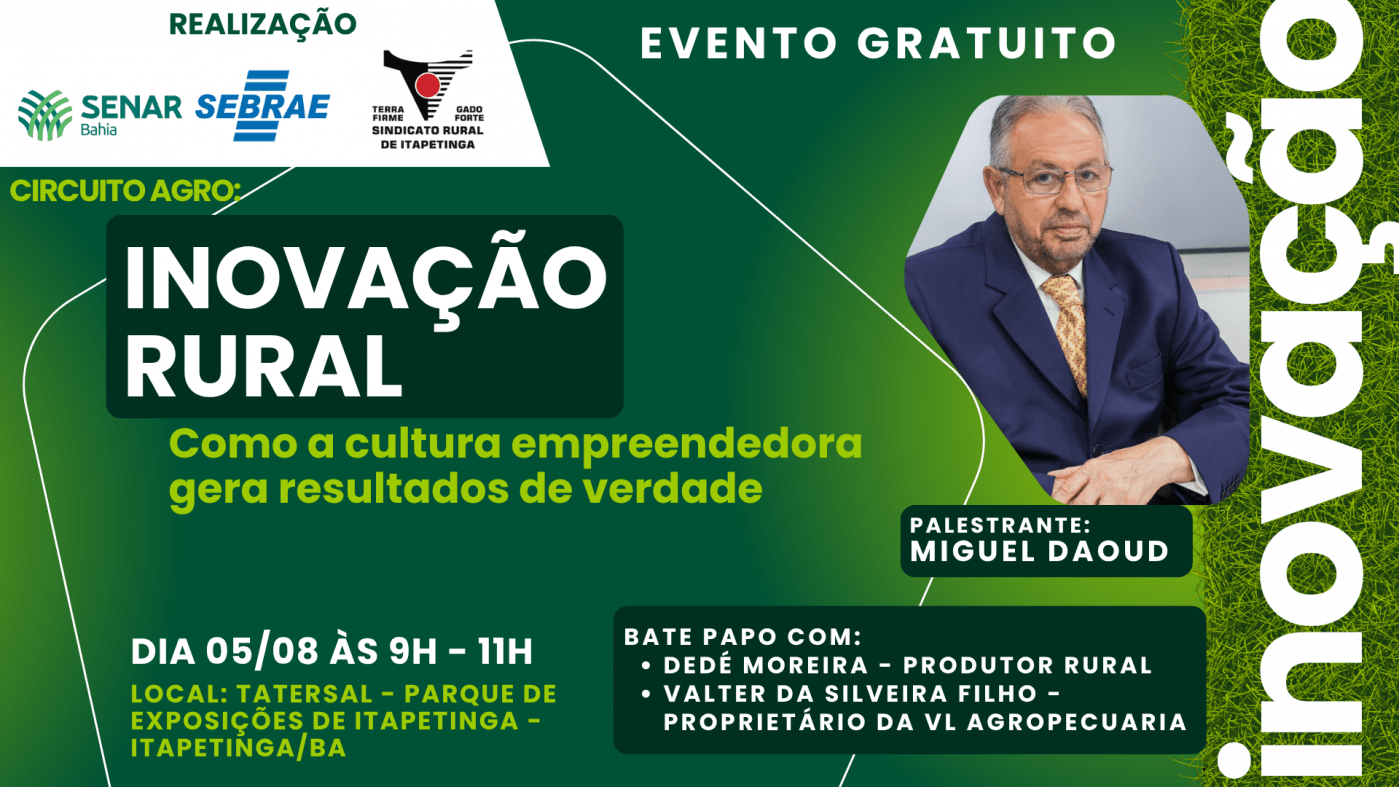 REALIZAÇÃO

SENAR Bahia SEBRAE

TERRA FIRME GADO FORTE SINDICATO RURAL DE ITAPETINGA

EVENTO GRATUITO

CIRCUITO AGRO:

INOVAÇÃO RURAL

Como a cultura empreendedora gera resultados de verdade

PALESTRANTE: MIGUEL DAOUD

DIA 05/08 ÀS 9H - 11H

LOCAL: TATERSAL - PARQUE DE EXPOSIÇÕES DE ITAPETINGA - ITAPETINGA/BA

BATE PAPO COM:
• DEDÉ MOREIRA - PRODUTOR RURAL
• VALTER DA SILVEIRA FILHO - PROPRIETÁRIO DA VL AGROPECUARIA

inovação